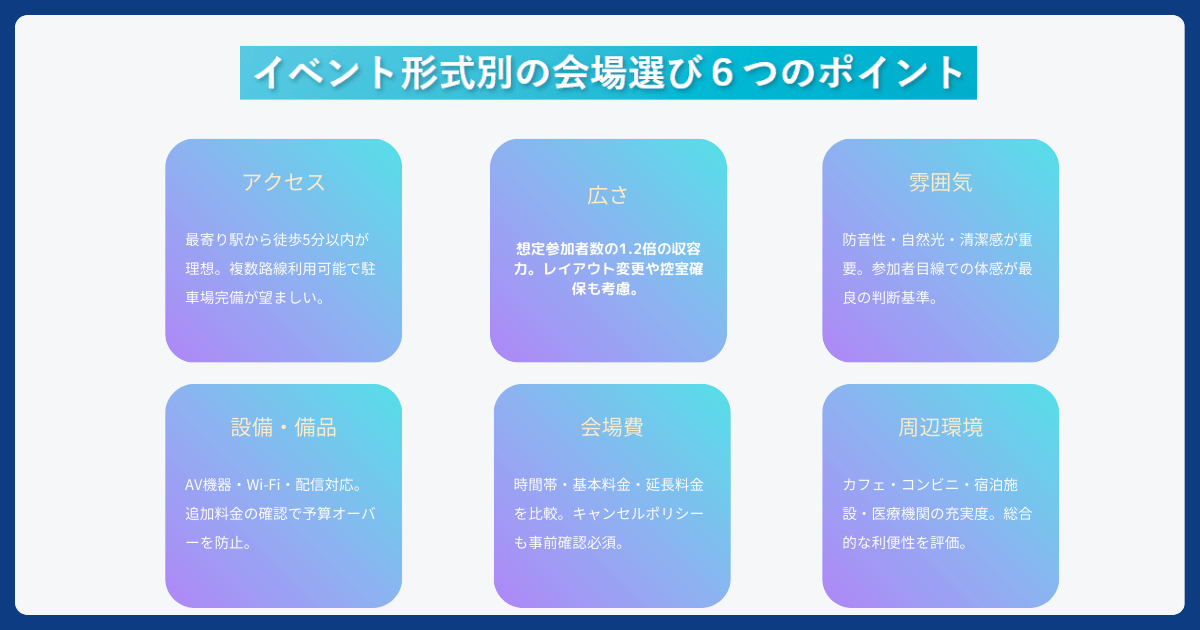 イベント形式別の会場選び６つのポイント

アクセス

最寄り駅から徒歩5分以内が理想。複数路線利用可能で駐車場完備が望ましい。

広さ

想定参加者数の1.2倍の収容力。レイアウト変更や控室確保も考慮。

雰囲気

防音性・自然光・清潔感が重要。参加者目線での体感が最良の判断基準。

設備・備品

AV機器・Wi-Fi・配信対応。追加料金の確認で予算オーバーを防止。

会場費

時間帯・基本料金・延長料金を比較。キャンセルポリシーも事前確認必須。

周辺環境

カフェ・コンビニ・宿泊施設・医療機関の充実度。総合的な利便性を評価。